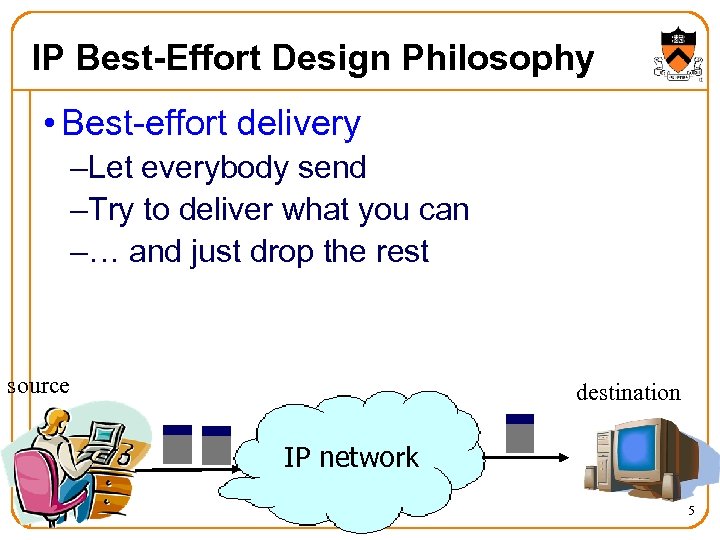 IP Best-Effort Design Philosophy

• Best-effort delivery
–Let everybody send
–Try to deliver what you can
–… and just drop the rest

source

IP network

destination

5